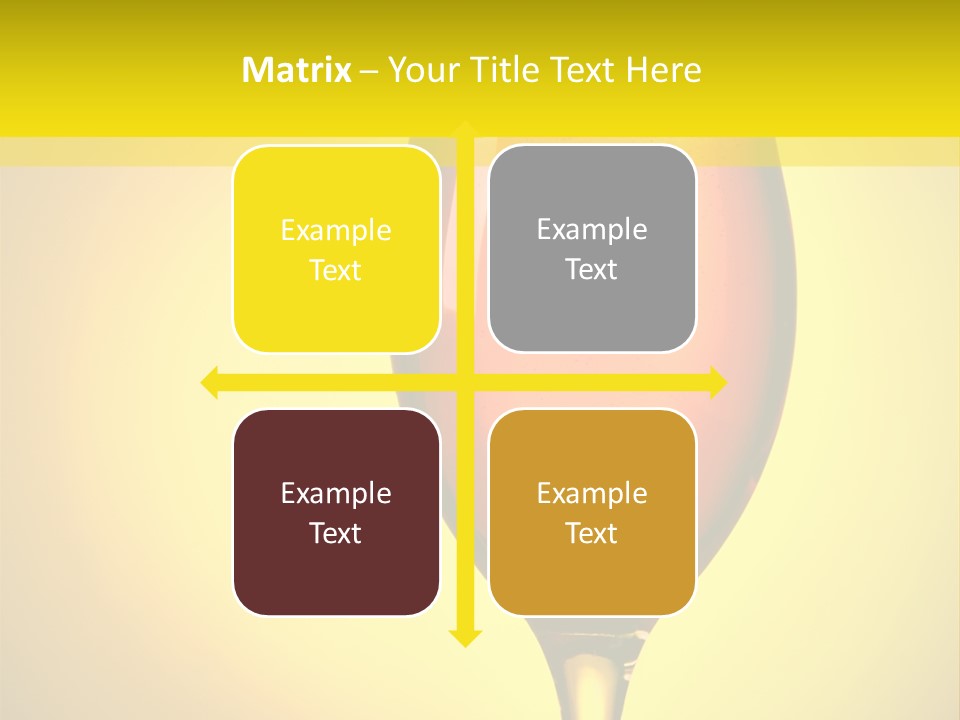 Matrix – Your Title Text Here

Example Text

Example Text

Example Text

Example Text